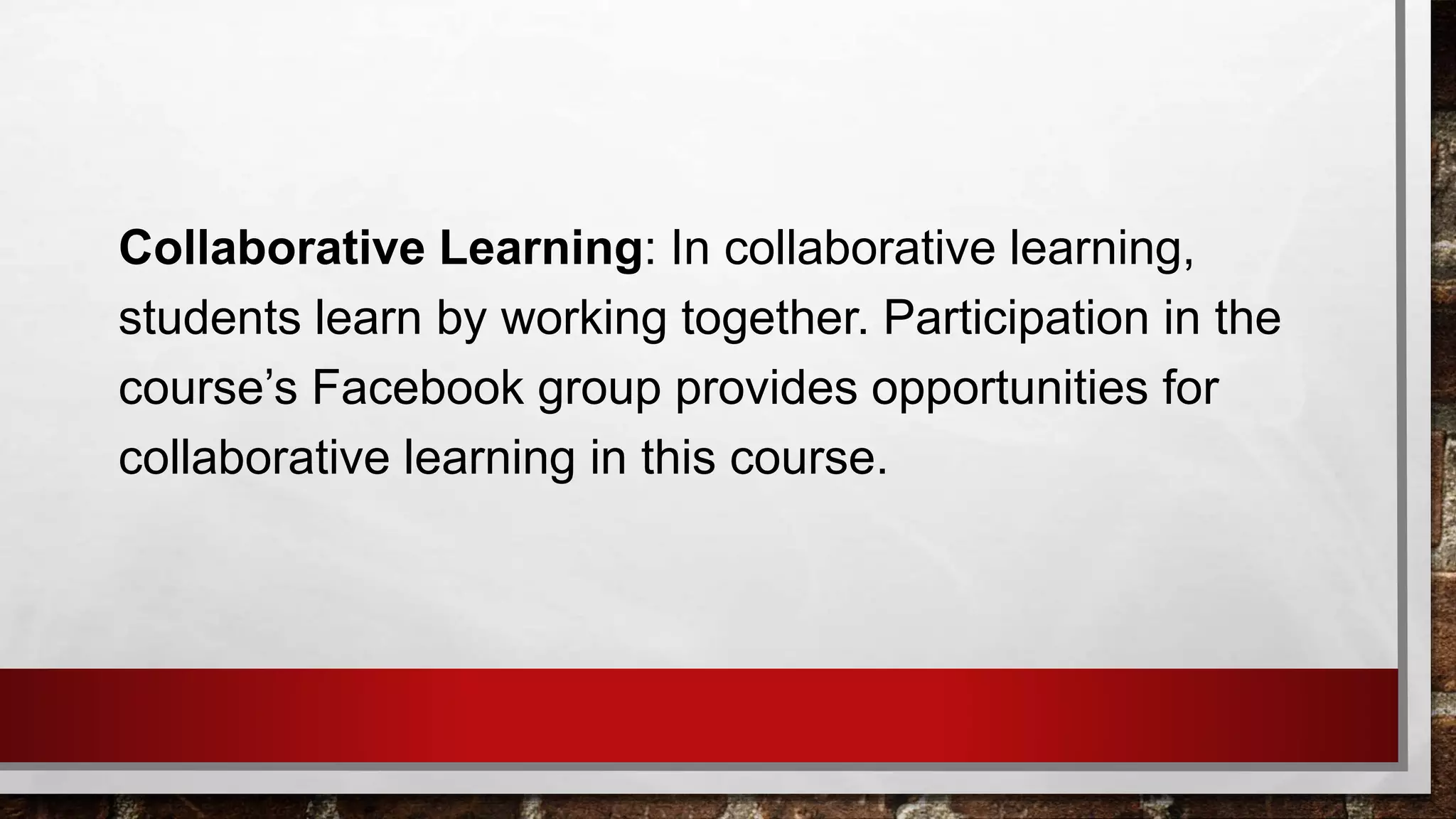 Collaborative Learning: In collaborative learning, students learn by working together. Participation in the course’s Facebook group provides opportunities for collaborative learning in this course.